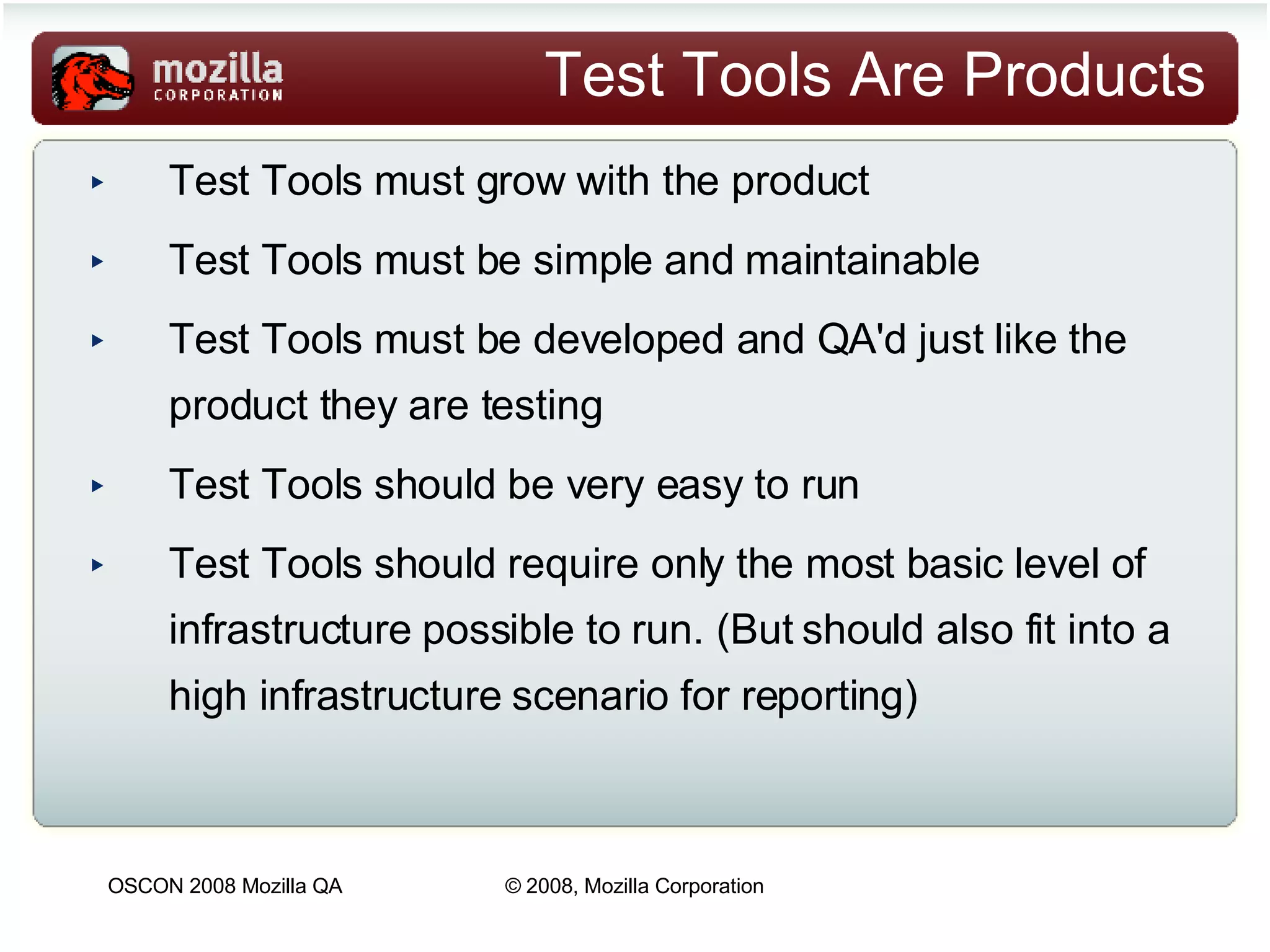 mozilla
CORPORATION

Test Tools Are Products

▸ Test Tools must grow with the product

▸ Test Tools must be simple and maintainable

▸ Test Tools must be developed and QA'd just like the product they are testing

▸ Test Tools should be very easy to run

▸ Test Tools should require only the most basic level of infrastructure possible to run. (But should also fit into a high infrastructure scenario for reporting)

OSCON 2008 Mozilla QA

© 2008, Mozilla Corporation